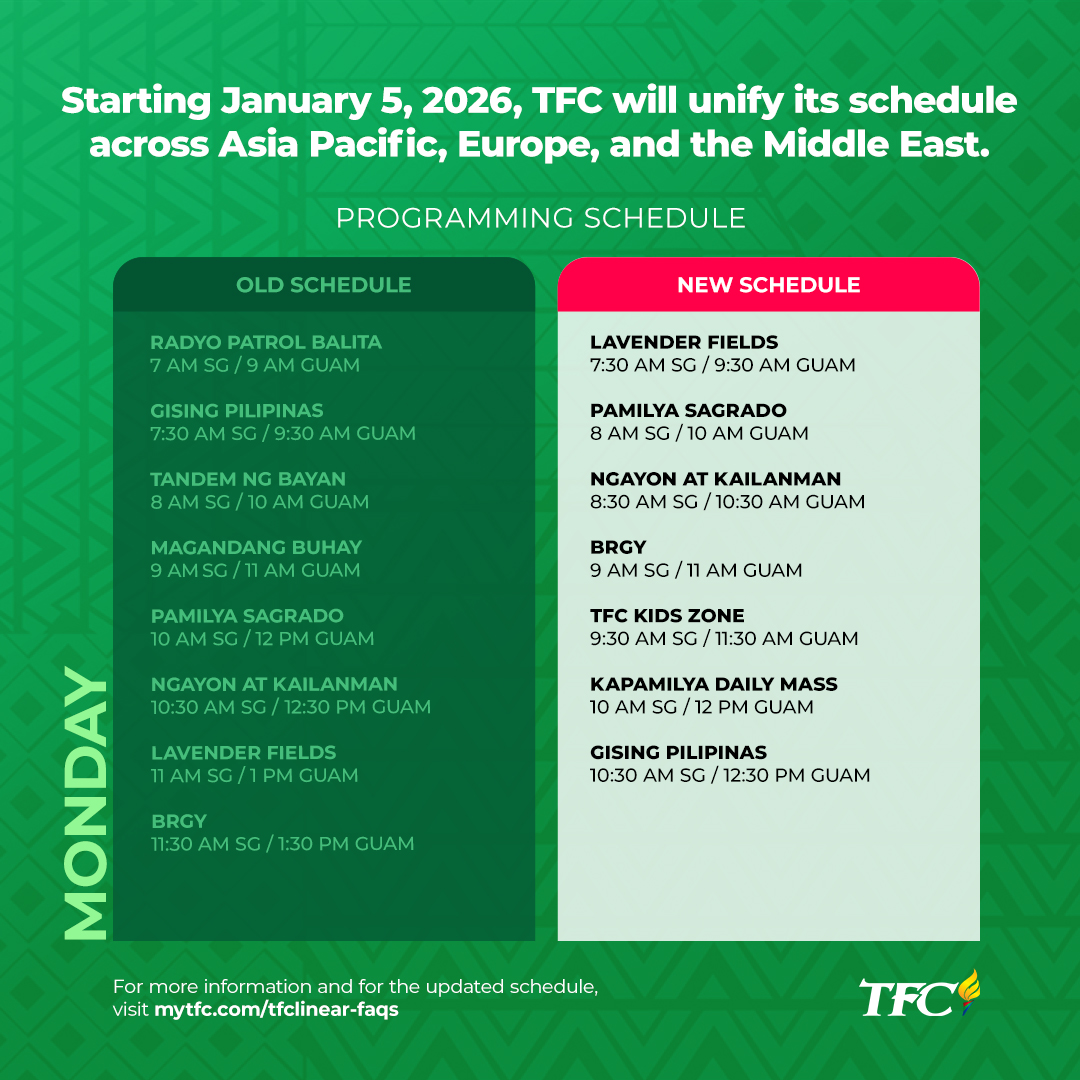 Starting January 5, 2026, TFC will unify its schedule across Asia Pacific, Europe, and the Middle East.

PROGRAMMING SCHEDULE

MONDAY

OLD SCHEDULE

RADYO PATROL BALITA
7 AM SG / 9 AM GUAM

GISING PILIPINAS
7:30 AM SG / 9:30 AM GUAM

TANDEM NG BAYAN
8 AM SG / 10 AM GUAM

MAGANDANG BUHAY
9 AM SG / 11 AM GUAM

PAMILYA SAGRADO
10 AM SG / 12 PM GUAM

NGAYON AT KAILANMAN
10:30 AM SG / 12:30 PM GUAM

LAVENDER FIELDS
11 AM SG / 1 PM GUAM

BRGY
11:30 AM SG / 1:30 PM GUAM

NEW SCHEDULE

LAVENDER FIELDS
7:30 AM SG / 9:30 AM GUAM

PAMILYA SAGRADO
8 AM SG / 10 AM GUAM

NGAYON AT KAILANMAN
8:30 AM SG / 10:30 AM GUAM

BRGY
9 AM SG / 11 AM GUAM

TFC KIDS ZONE
9:30 AM SG / 11:30 AM GUAM

KAPAMILYA DAILY MASS
10 AM SG / 12 PM GUAM

GISING PILIPINAS
10:30 AM SG / 12:30 PM GUAM

For more information and for the updated schedule, visit mytfc.com/tfclinear-faqs

TFC